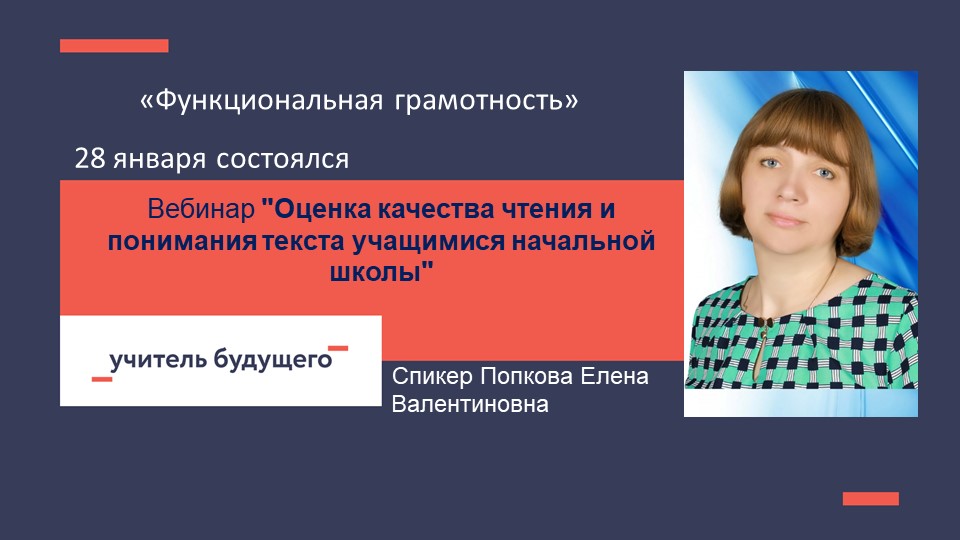 «Функциональная грамотность»

28 января состоялся

Вебинар "Оценка качества чтения и понимания текста учащимися начальной школы"

учитель будущего

Спикер Попкова Елена Валентиновна